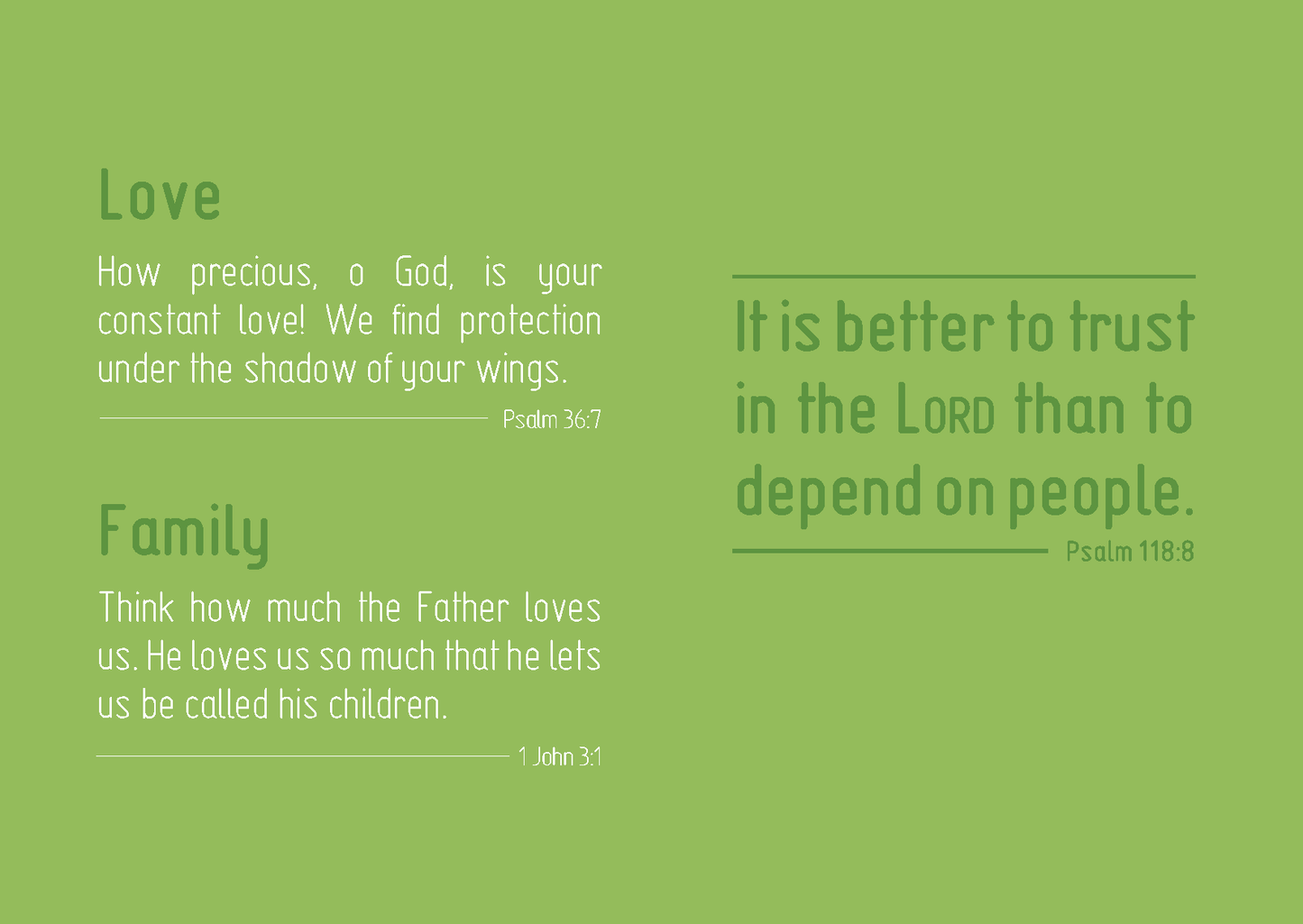 Love

How precious, o God, is your constant love! We find protection under the shadow of your wings.

Psalm 36:7

Family

Think how much the Father loves us. He loves us so much that he lets us be called his children.

1 John 3:1

It is better to trust in the LORD than to depend on people.

Psalm 118:8